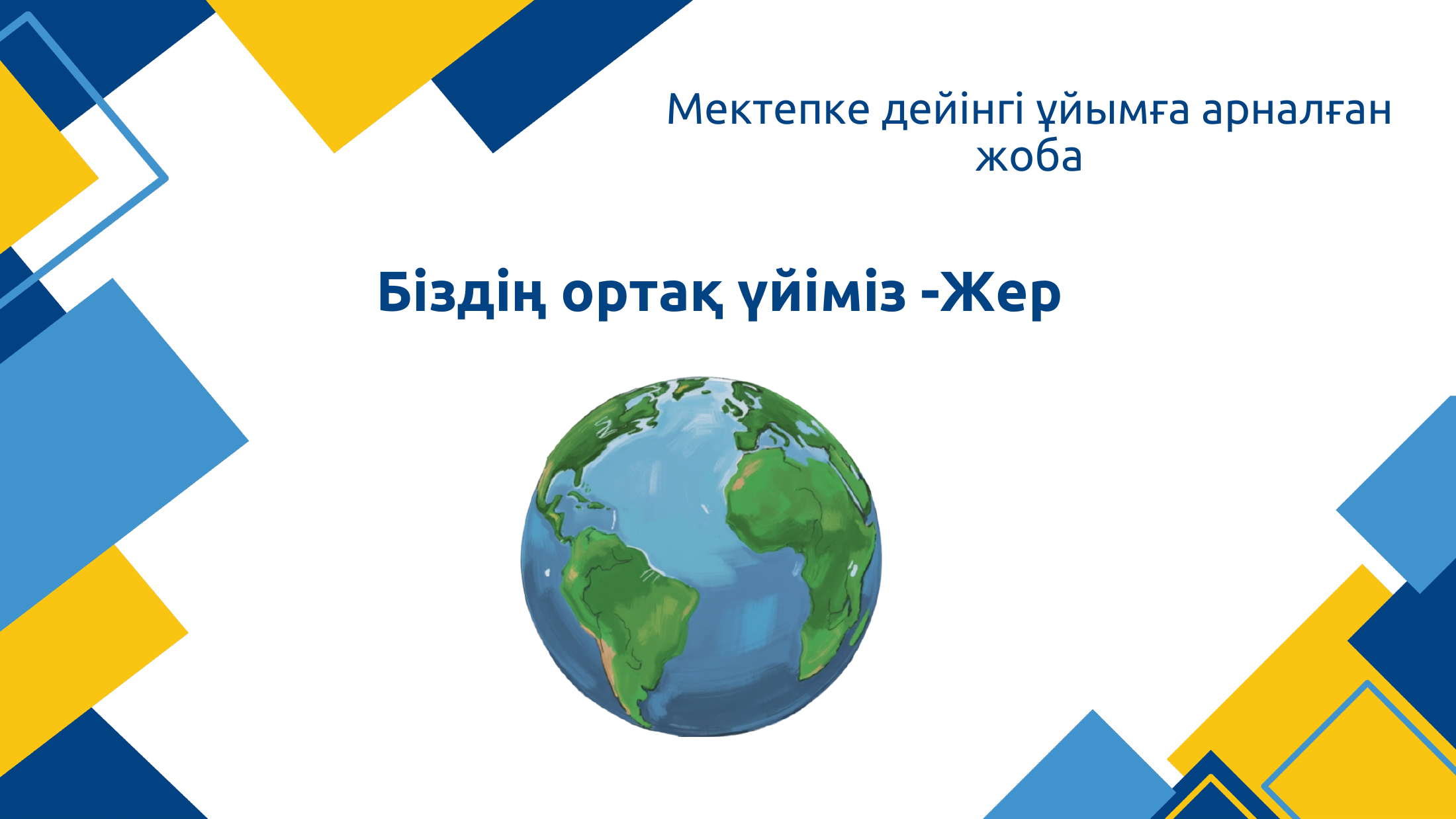 Мектепке дейінгі ұйымға арналған жоба

Біздің ортақ үйіміз -Жер